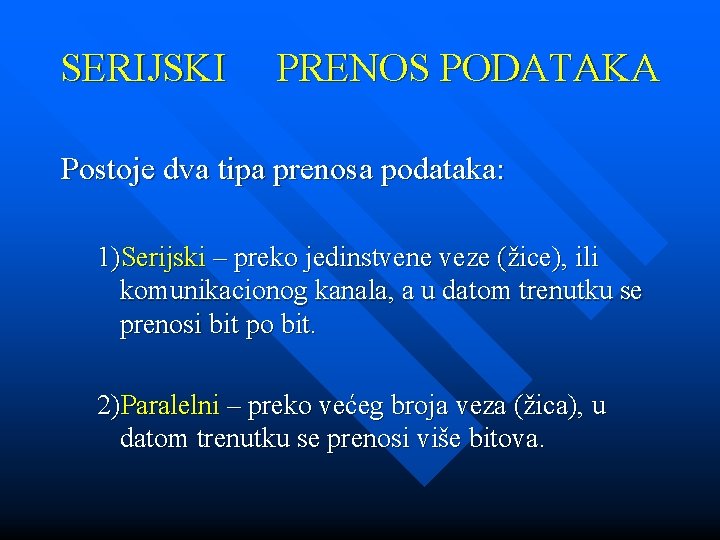 SERIJSKI PRENOS PODATAKA

Postoje dva tipa prenosa podataka:

1)Serijski – preko jedinstvene veze (žice), ili komunikacionog kanala, a u datom trenutku se prenosi bit po bit.

2)Paralelni – preko većeg broja veza (žica), u datom trenutku se prenosi više bitova.